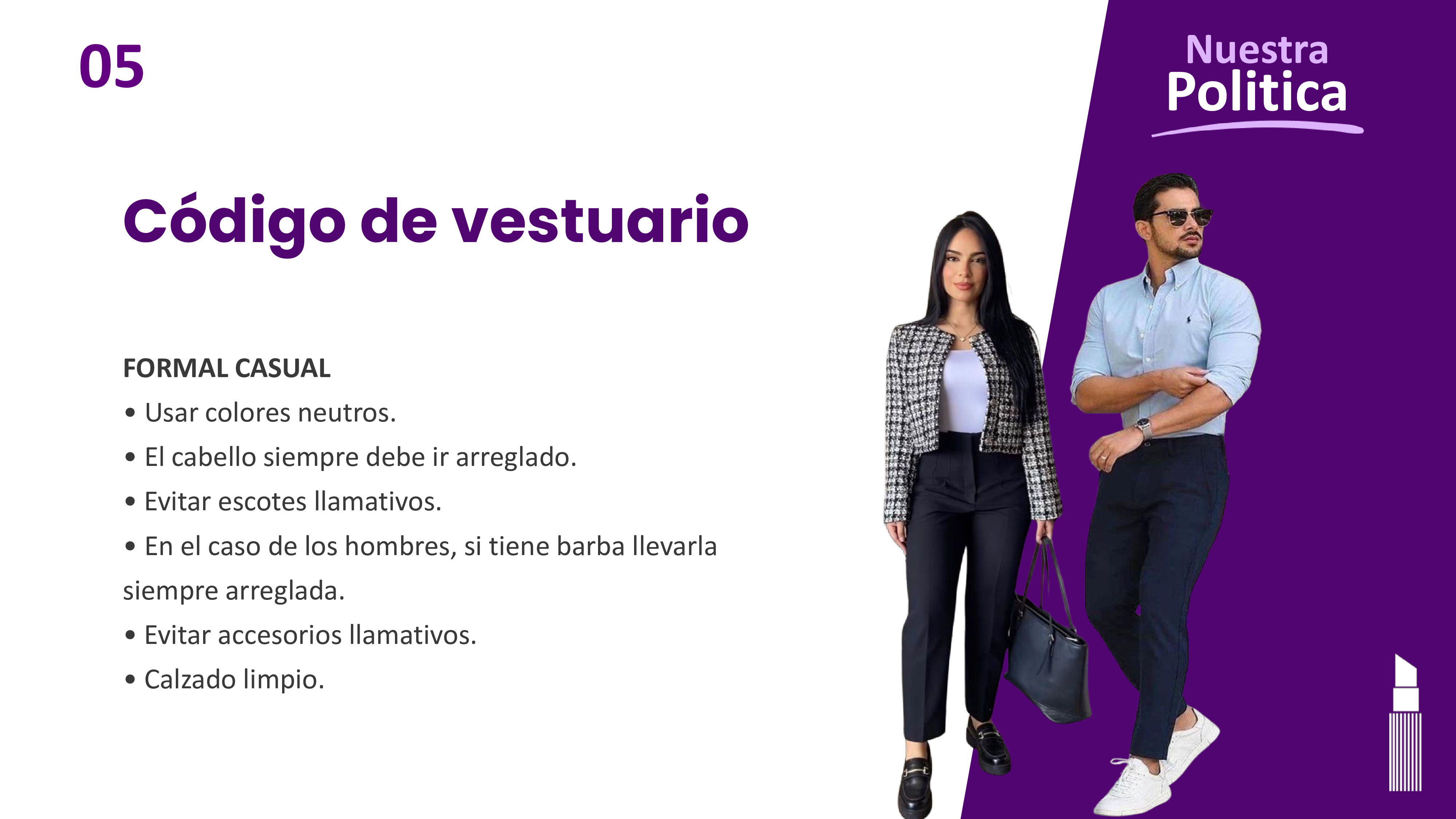 05

Nuestra Politica

Código de vestuario

FORMAL CASUAL
• Usar colores neutros.
• El cabello siempre debe ir arreglado.
• Evitar escotes llamativos.
• En el caso de los hombres, si tiene barba llevarla siempre arreglada.
• Evitar accesorios llamativos.
• Calzado limpio.